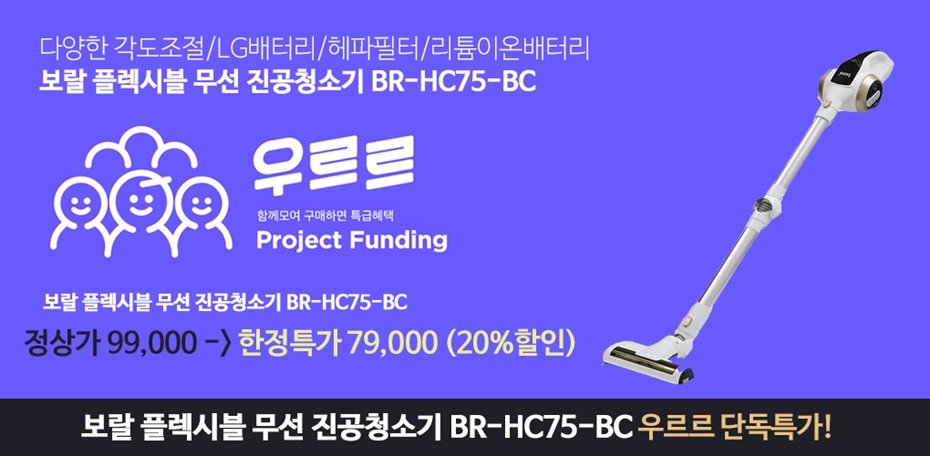 다양한 각도조절/LG배터리/헤파필터/리튬이온배터리
보랄 플렉시블 무선 진공청소기 BR-HC75-BC

우르르
함께모여 구매하면 특급혜택
Project Funding

보랄 플렉시블 무선 진공청소기 BR-HC75-BC
정상가 99,000 -> 한정특가 79,000 (20%할인)

보랄 플렉시블 무선 진공청소기 BR-HC75-BC 우르르 단독특가!